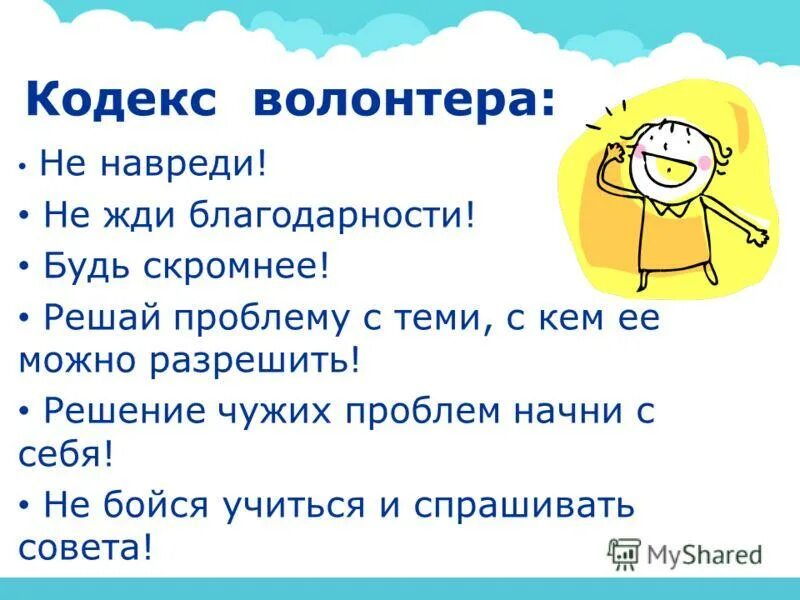 Кодекс волонтера:

• Не навреди!
• Не жди благодарности!
• Будь скромнее!
• Решай проблему с теми, с кем ее можно разрешить!
• Решение чужих проблем начни с себя!
• Не бойся учиться и спрашивать совета!

MyShared